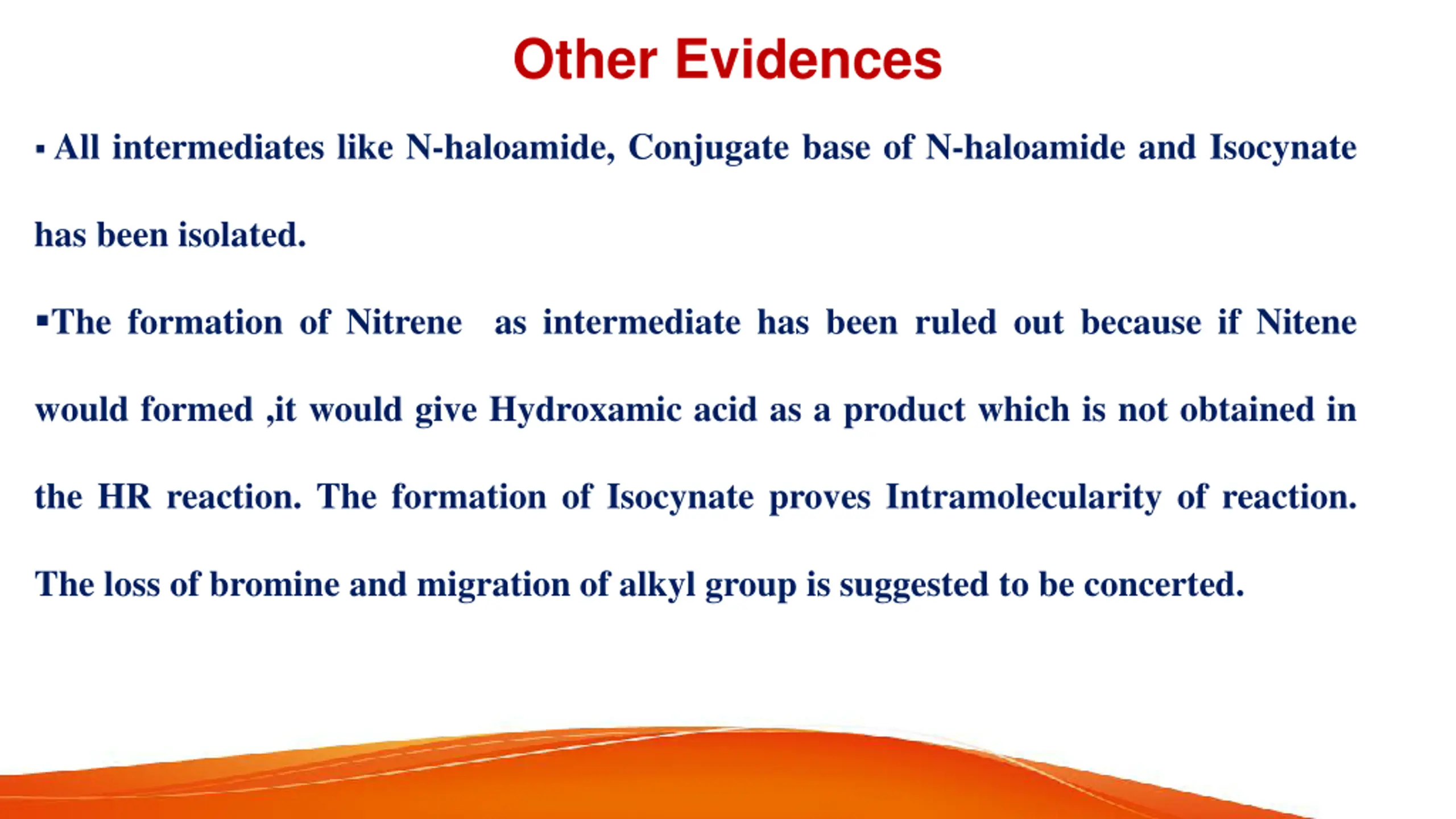 Other Evidences

▪ All intermediates like N-haloamide, Conjugate base of N-haloamide and Isocynate has been isolated.

▪The formation of Nitrene as intermediate has been ruled out because if Nitene would formed ,it would give Hydroxamic acid as a product which is not obtained in the HR reaction. The formation of Isocynate proves Intramolecularity of reaction. The loss of bromine and migration of alkyl group is suggested to be concerted.